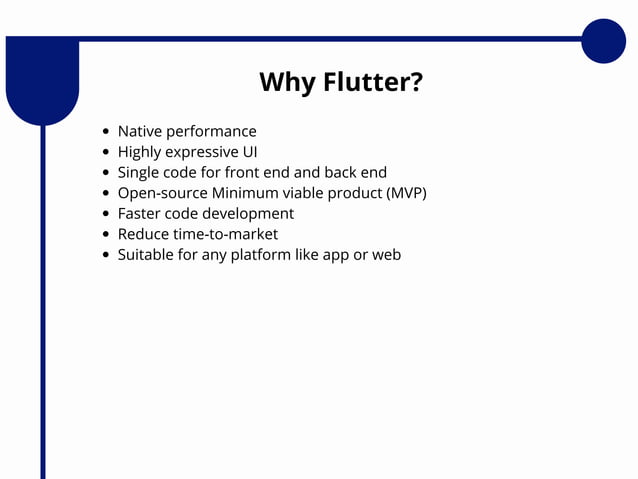 Why Flutter?

- Native performance
- Highly expressive UI
- Single code for front end and back end
- Open-source Minimum viable product (MVP)
- Faster code development
- Reduce time-to-market
- Suitable for any platform like app or web